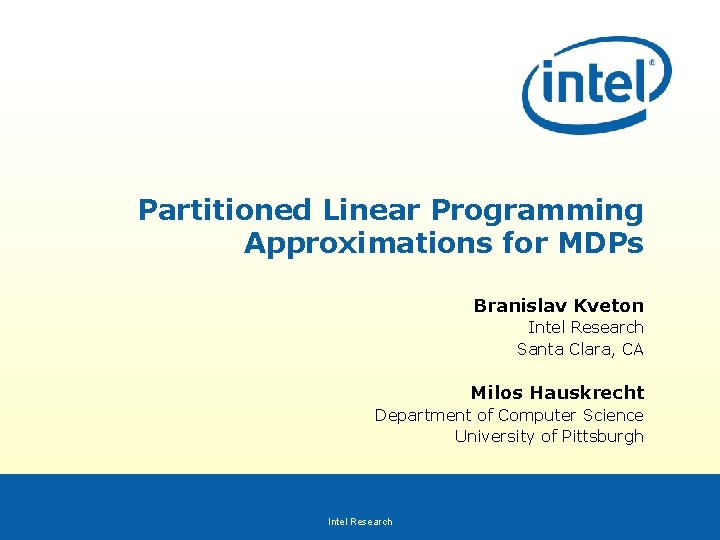 intel®

Partitioned Linear Programming Approximations for MDPs

Branislav Kveton
Intel Research
Santa Clara, CA

Milos Hauskrecht
Department of Computer Science
University of Pittsburgh

Intel Research